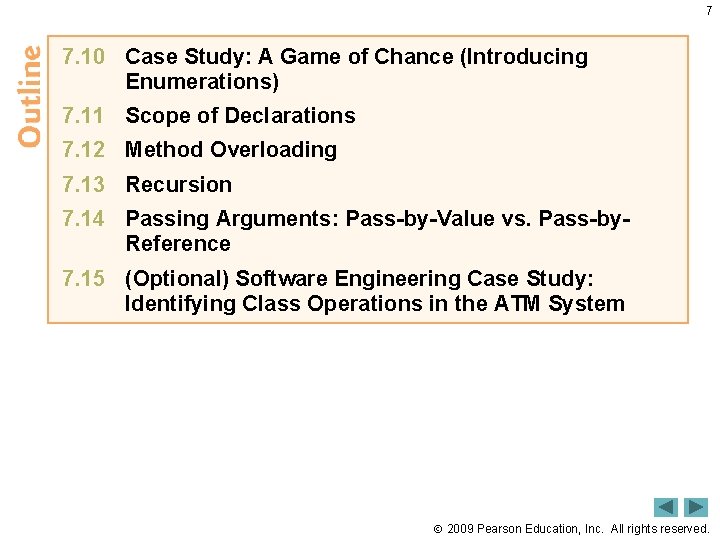 7

Outline

7.10 Case Study: A Game of Chance (Introducing Enumerations)

7.11 Scope of Declarations

7.12 Method Overloading

7.13 Recursion

7.14 Passing Arguments: Pass-by-Value vs. Pass-by-Reference

7.15 (Optional) Software Engineering Case Study: Identifying Class Operations in the ATM System

© 2009 Pearson Education, Inc. All rights reserved.